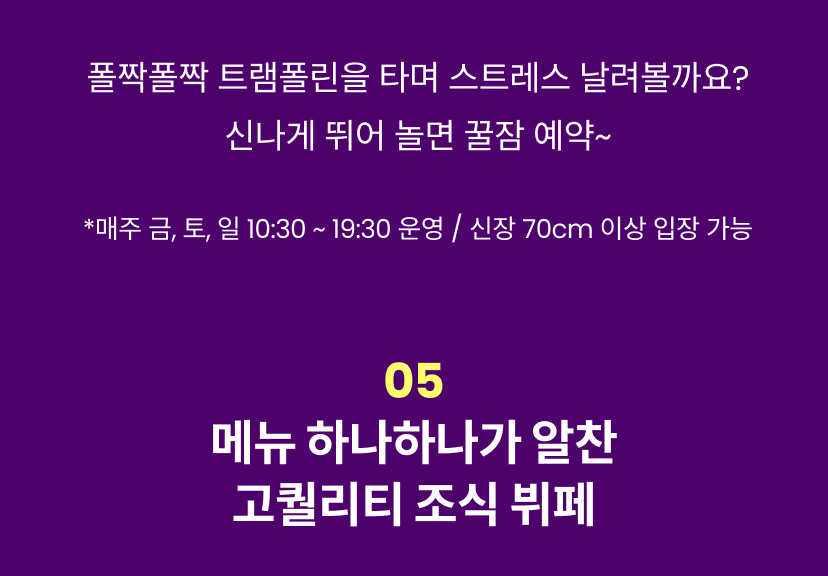 폴짝폴짝 트램폴린을 타며 스트레스 날려볼까요?

신나게 뛰어 놀면 꿀잠 예약~

*매주 금, 토, 일 10:30 ~ 19:30 운영 / 신장 70cm 이상 입장 가능

05

메뉴 하나하나가 알찬
고퀄리티 조식 뷔페